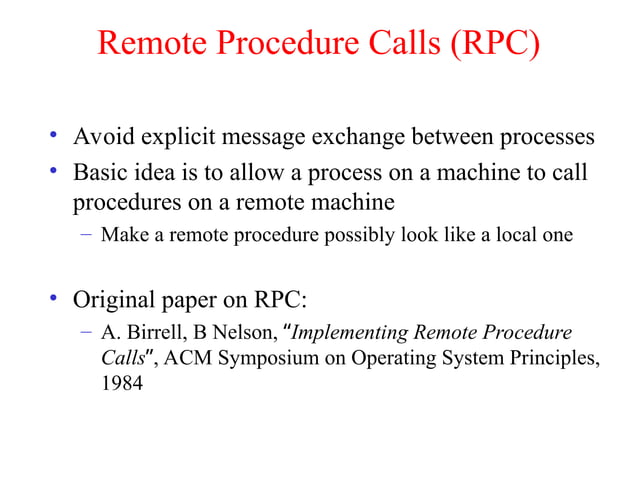 Remote Procedure Calls (RPC)

• Avoid explicit message exchange between processes
• Basic idea is to allow a process on a machine to call procedures on a remote machine
– Make a remote procedure possibly look like a local one

• Original paper on RPC:
– A. Birrell, B Nelson, "Implementing Remote Procedure Calls", ACM Symposium on Operating System Principles, 1984